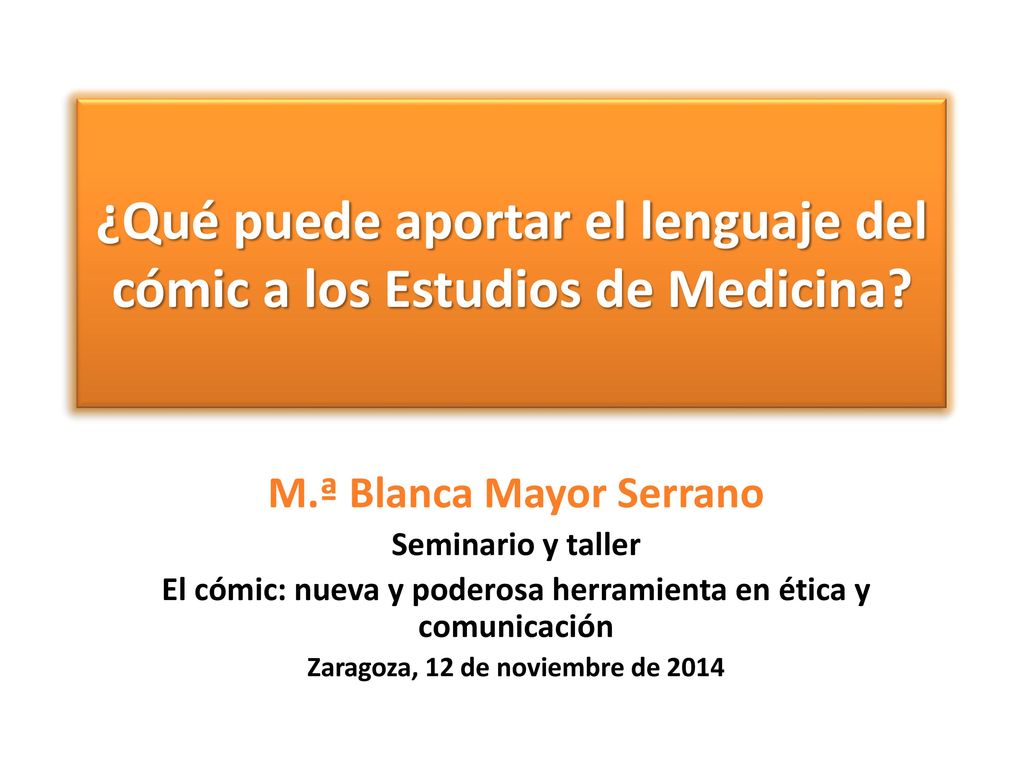 ¿Qué puede aportar el lenguaje del cómic a los Estudios de Medicina?

M.ª Blanca Mayor Serrano

Seminario y taller

El cómic: nueva y poderosa herramienta en ética y comunicación

Zaragoza, 12 de noviembre de 2014